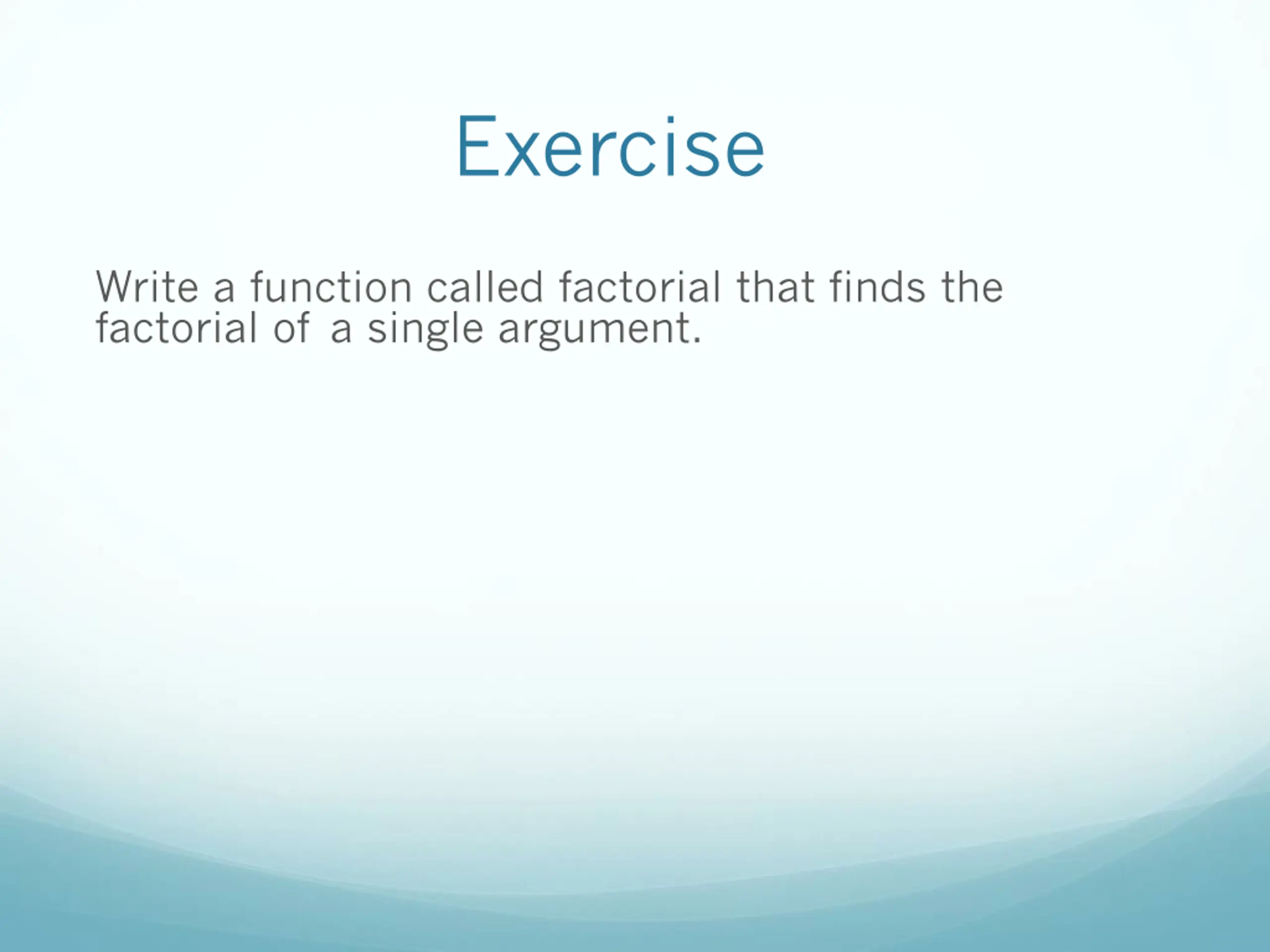 Exercise

Write a function called factorial that finds the factorial of a single argument.